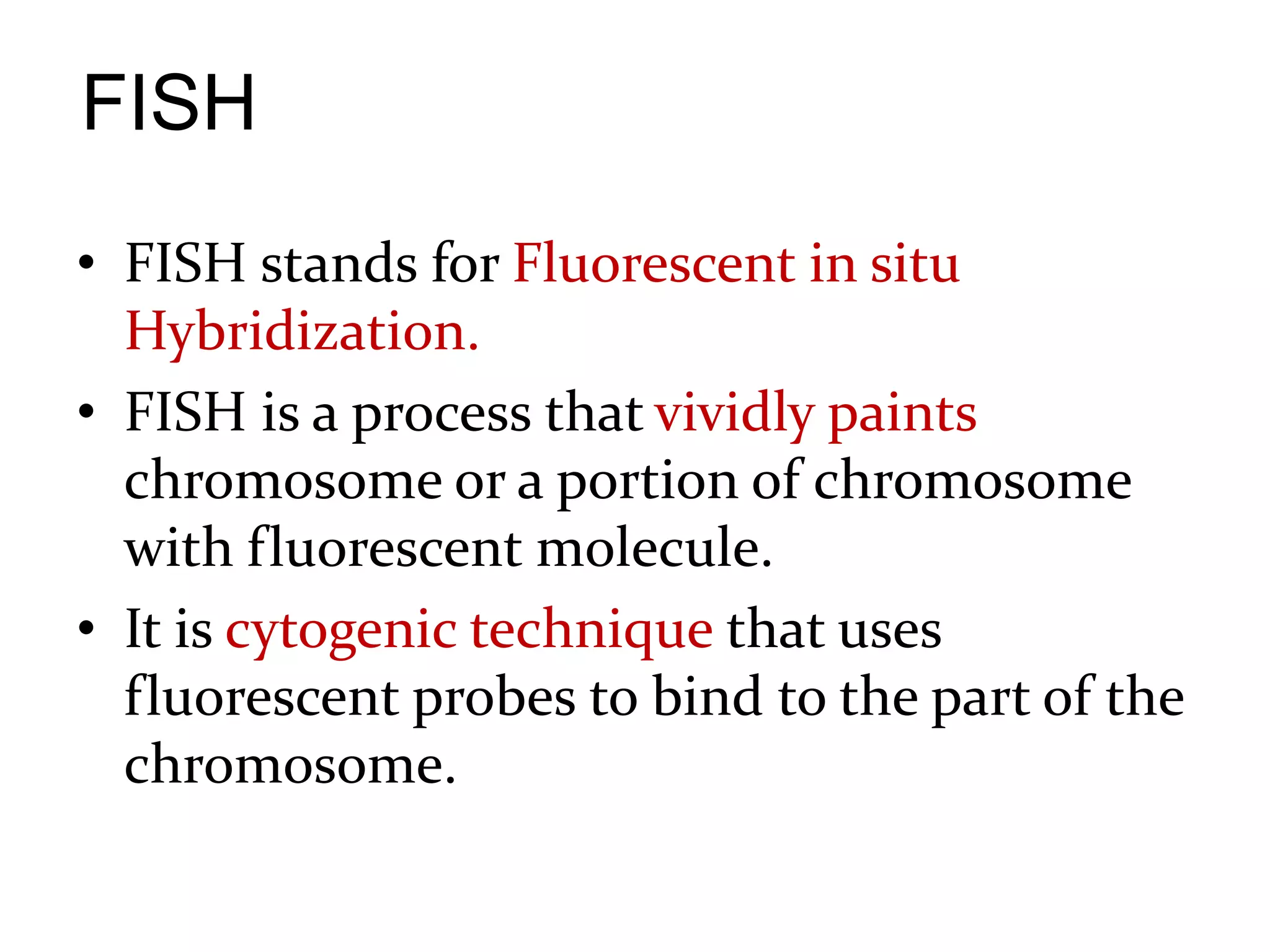 FISH

• FISH stands for Fluorescent in situ Hybridization.
• FISH is a process that vividly paints chromosome or a portion of chromosome with fluorescent molecule.
• It is cytogenic technique that uses fluorescent probes to bind to the part of the chromosome.